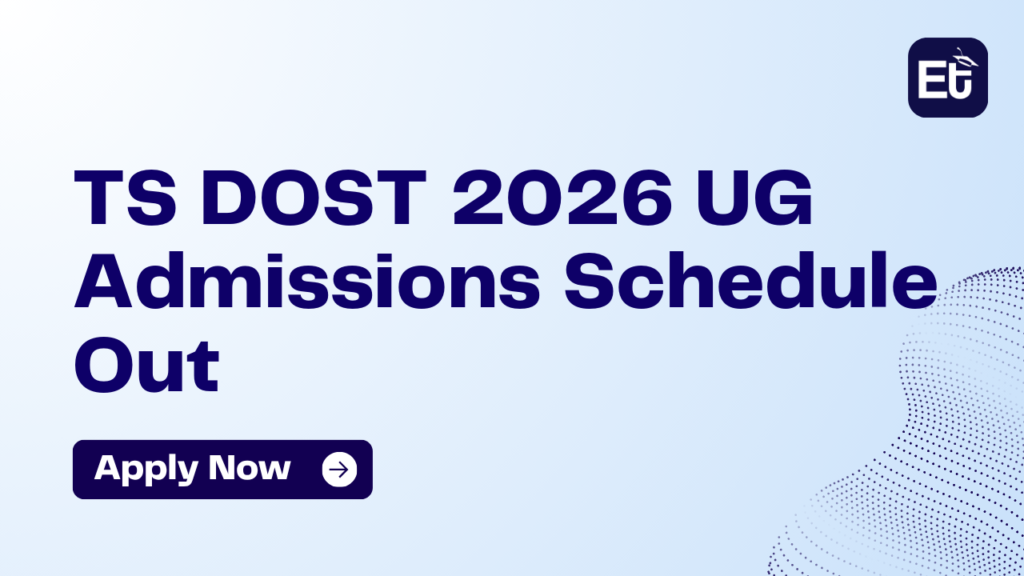 Et

TS DOST 2026 UG Admissions Schedule Out

Apply Now